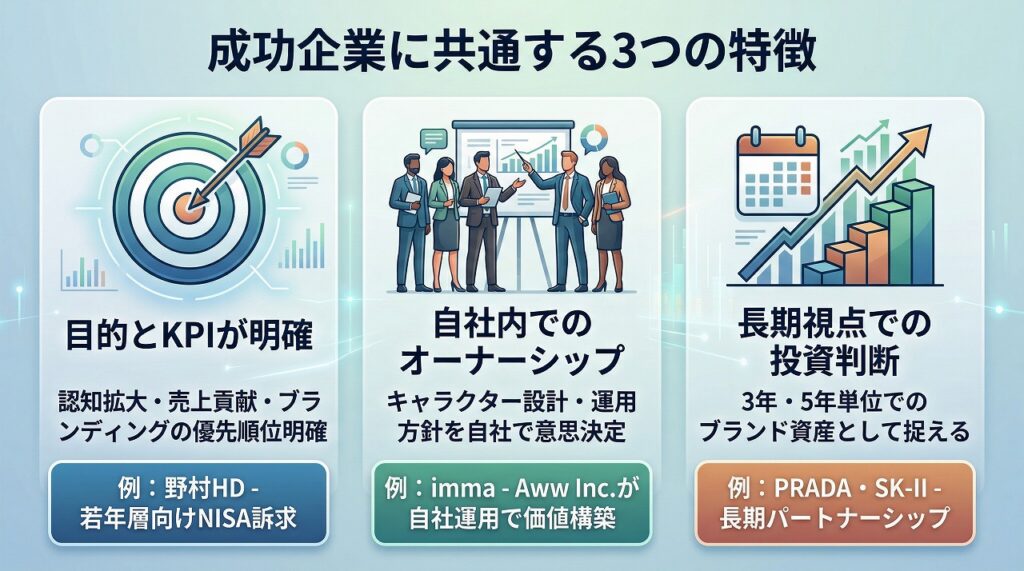 成功企業に共通する3つの特徴

目的とKPIが明確

認知拡大・売上貢献・ブランディングの優先順位明確

例：野村HD - 若年層向けNISA訴求

自社内でのオーナーシップ

キャラクター設計・運用方針を自社で意思決定

例：imma - Aww Inc.が自社運用で価値構築

長期視点での投資判断

3年・5年単位でのブランド資産として捉える

例：PRADA・SK-II - 長期パートナーシップ